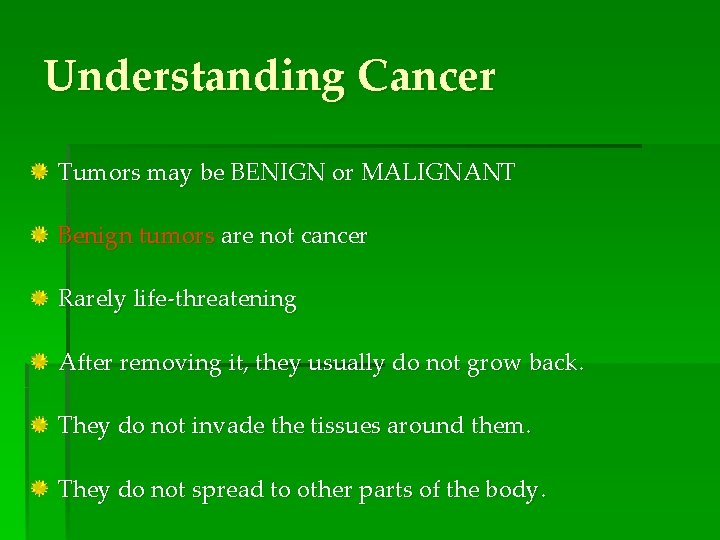 Understanding Cancer

Tumors may be BENIGN or MALIGNANT

Benign tumors are not cancer

Rarely life-threatening

After removing it, they usually do not grow back.

They do not invade the tissues around them.

They do not spread to other parts of the body.